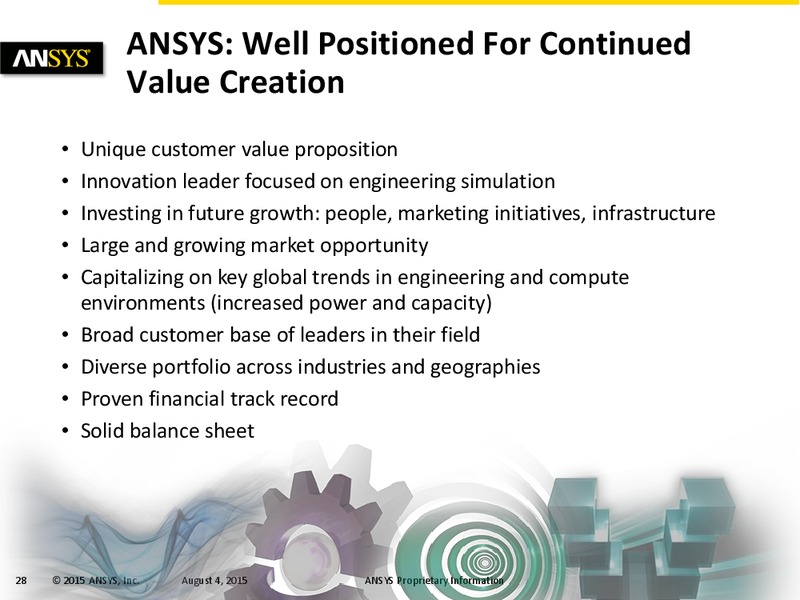 ANSYS

ANSYS: Well Positioned For Continued Value Creation

• Unique customer value proposition
• Innovation leader focused on engineering simulation
• Investing in future growth: people, marketing initiatives, infrastructure
• Large and growing market opportunity
• Capitalizing on key global trends in engineering and compute environments (increased power and capacity)
• Broad customer base of leaders in their field
• Diverse portfolio across industries and geographies
• Proven financial track record
• Solid balance sheet

28 © 2015 ANSYS, Inc. August 4, 2015 ANSYS Proprietary Information